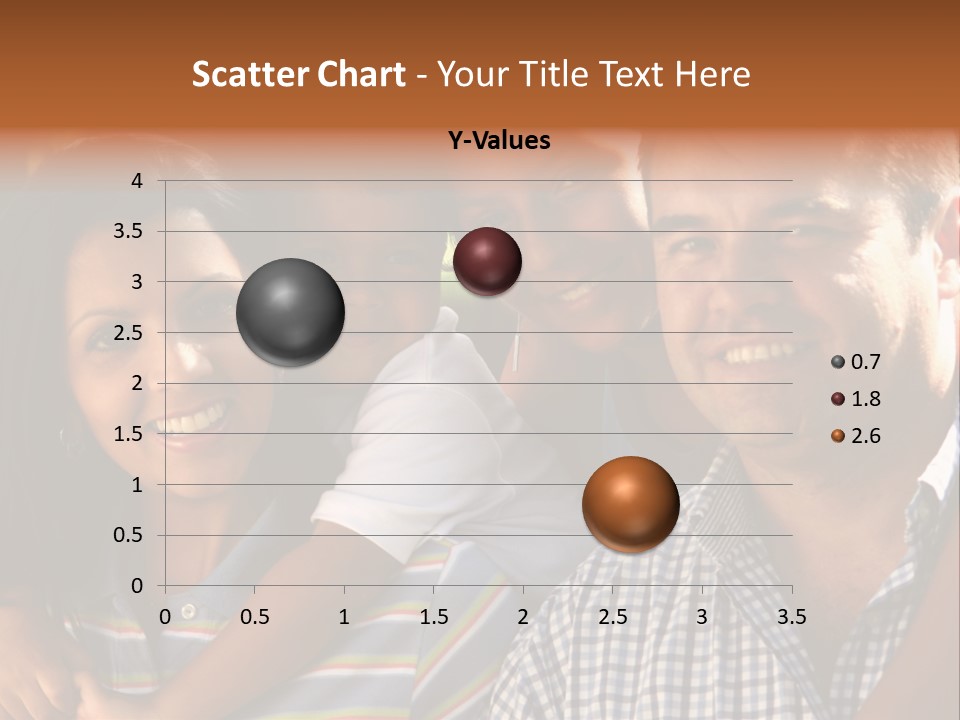 Scatter Chart - Your Title Text Here

Y-Values

4
3.5
3
2.5
2
1.5
1
0.5
0

0 0.5 1 1.5 2 2.5 3 3.5

0.7
1.8
2.6